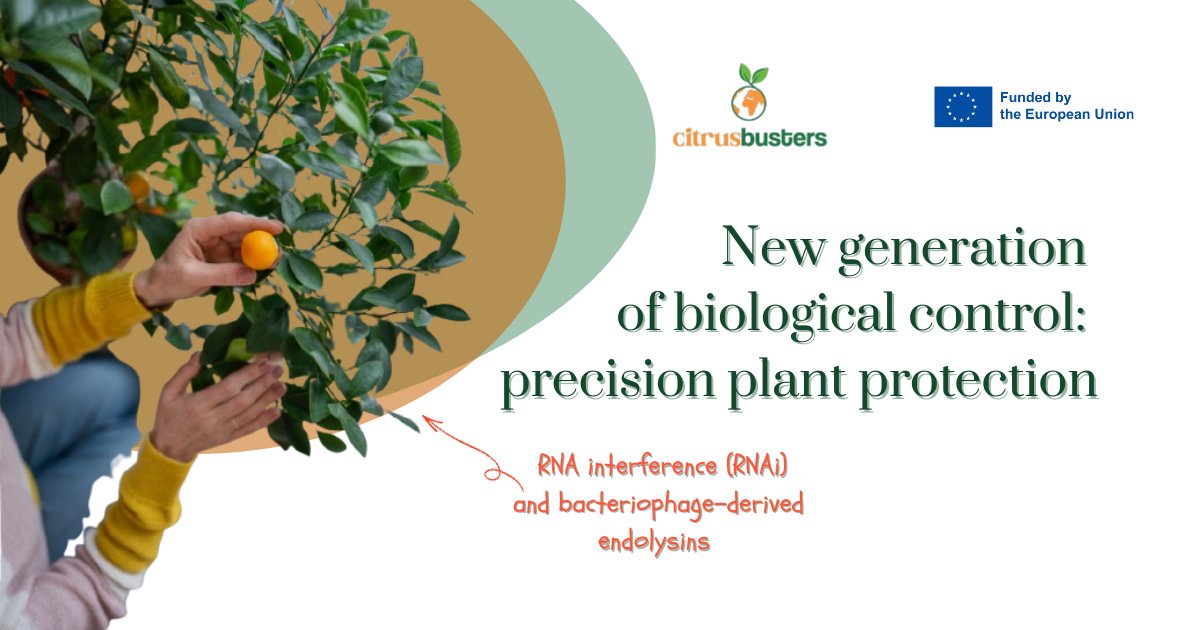 citrusbusters

Funded by the European Union

New generation of biological control: precision plant protection

RNA interference (RNAi) and bacteriophage-derived endolysins